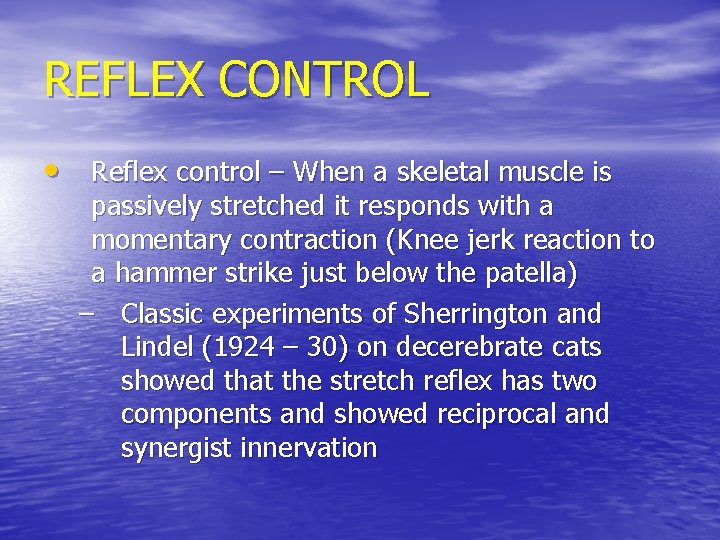 REFLEX CONTROL

• Reflex control – When a skeletal muscle is passively stretched it responds with a momentary contraction (Knee jerk reaction to a hammer strike just below the patella)

– Classic experiments of Sherrington and Lindel (1924 – 30) on decerebrate cats showed that the stretch reflex has two components and showed reciprocal and synergist innervation